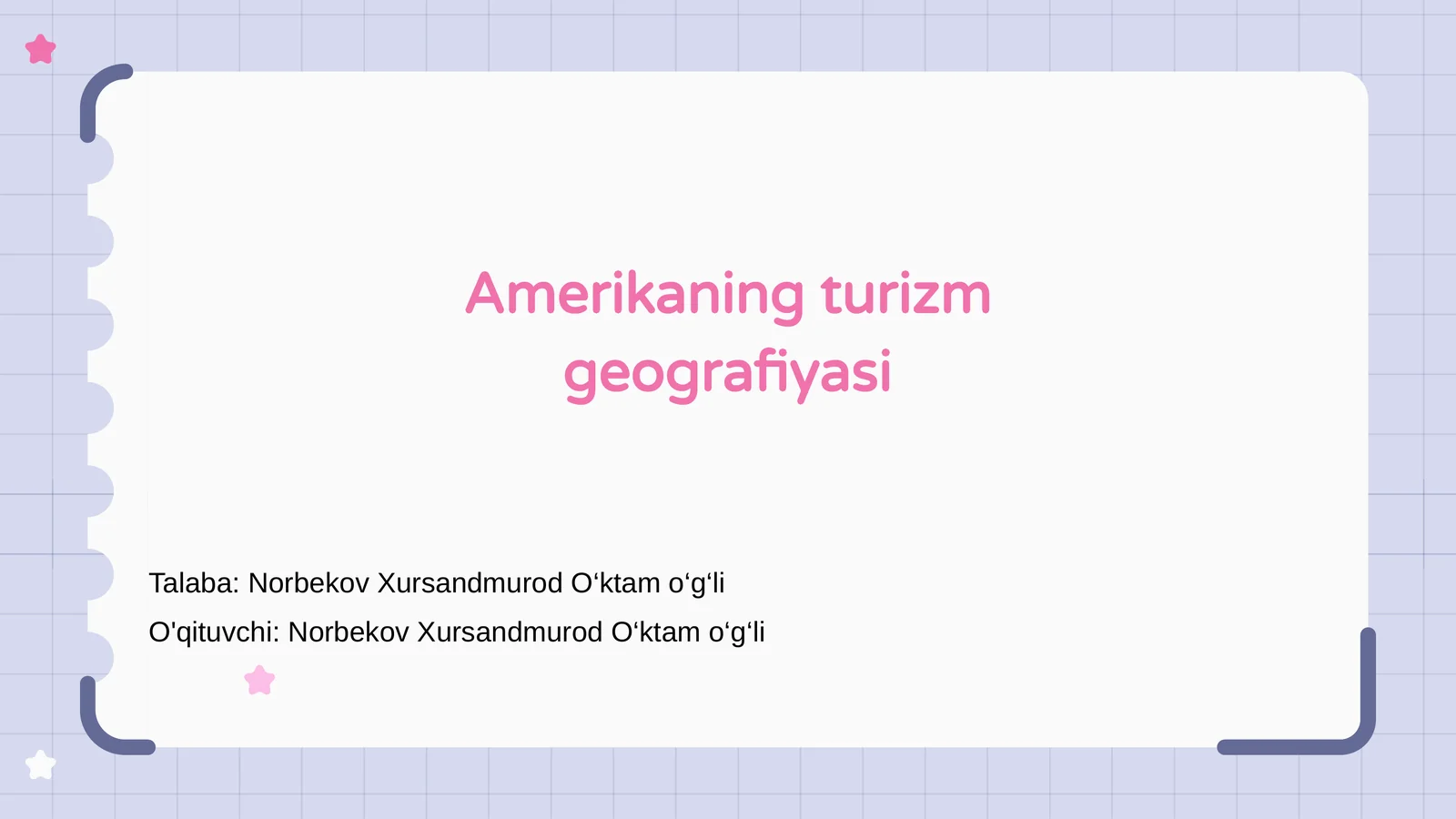 Amerikaning turizm geografiyasi

Talaba: Norbekov Xursandmurod O‘ktam o‘g‘li

O'qituvchi: Norbekov Xursandmurod O‘ktam o‘g‘li